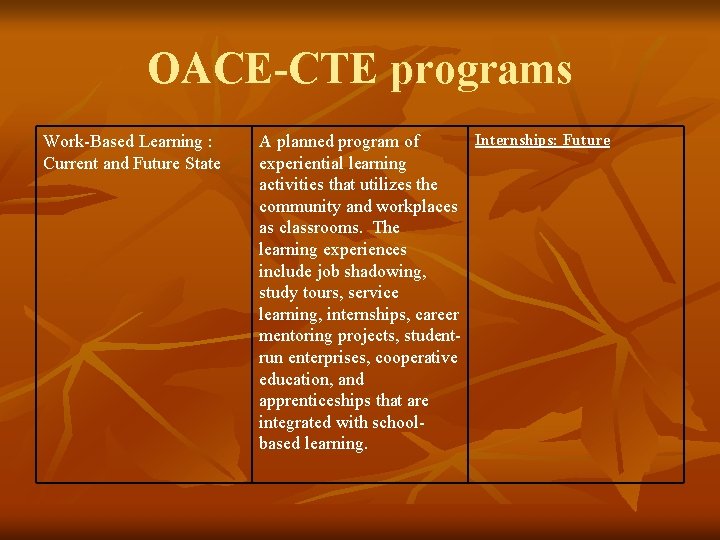 OACE-CTE programs

| Work-Based Learning : Current and Future State | A planned program of experiential learning activities that utilizes the community and workplaces as classrooms. The learning experiences include job shadowing, study tours, service learning, internships, career mentoring projects, student-run enterprises, cooperative education, and apprenticeships that are integrated with school-based learning. | Internships: Future |
|---|---|---|